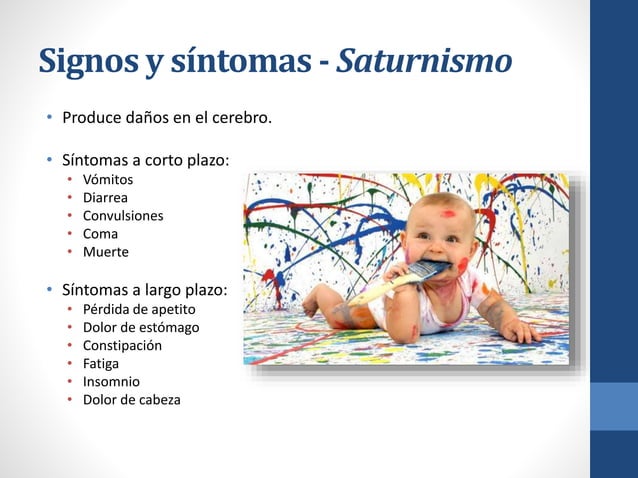 Signos y síntomas - Saturnismo

• Produce daños en el cerebro.

• Síntomas a corto plazo:
  • Vómitos
  • Diarrea
  • Convulsiones
  • Coma
  • Muerte

• Síntomas a largo plazo:
  • Pérdida de apetito
  • Dolor de estómago
  • Constipación
  • Fatiga
  • Insomnio
  • Dolor de cabeza